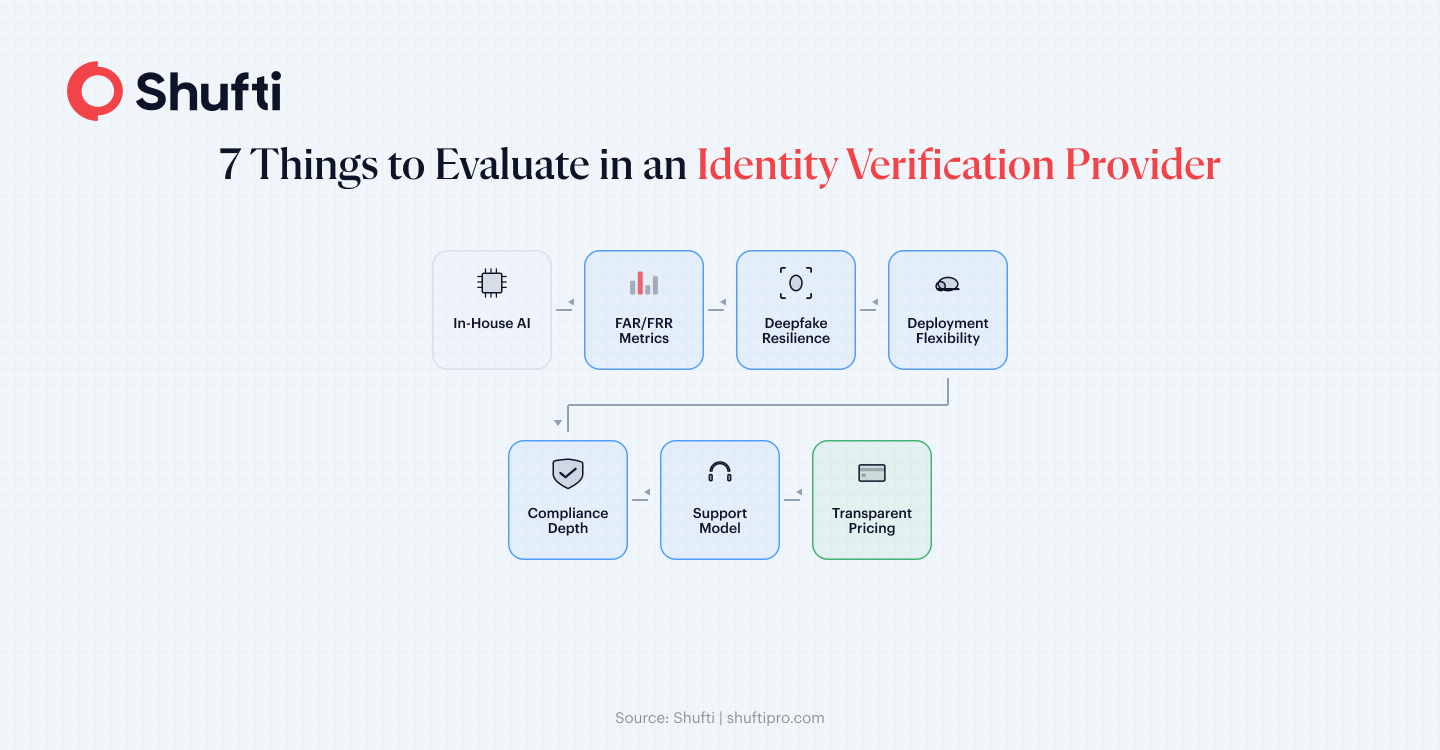 Shufti

7 Things to Evaluate in an Identity Verification Provider

In-House AI

FAR/FRR Metrics

Deepfake Resilience

Deployment Flexibility

Compliance Depth

Support Model

Transparent Pricing

Source: Shufti | shuftipro.com